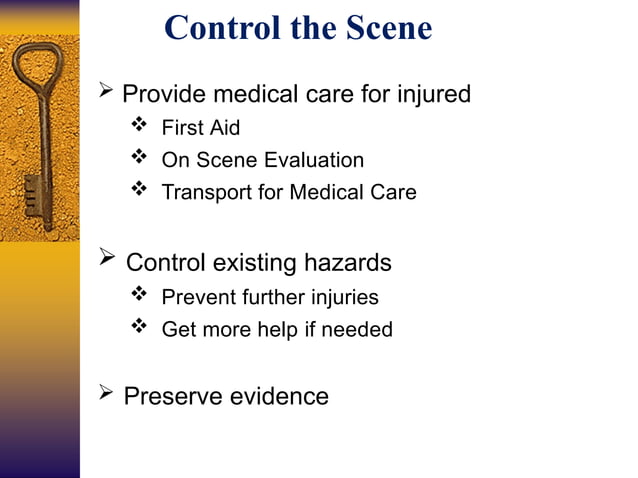 Control the Scene

➢ Provide medical care for injured
❖ First Aid
❖ On Scene Evaluation
❖ Transport for Medical Care

➢ Control existing hazards
❖ Prevent further injuries
❖ Get more help if needed

➢ Preserve evidence